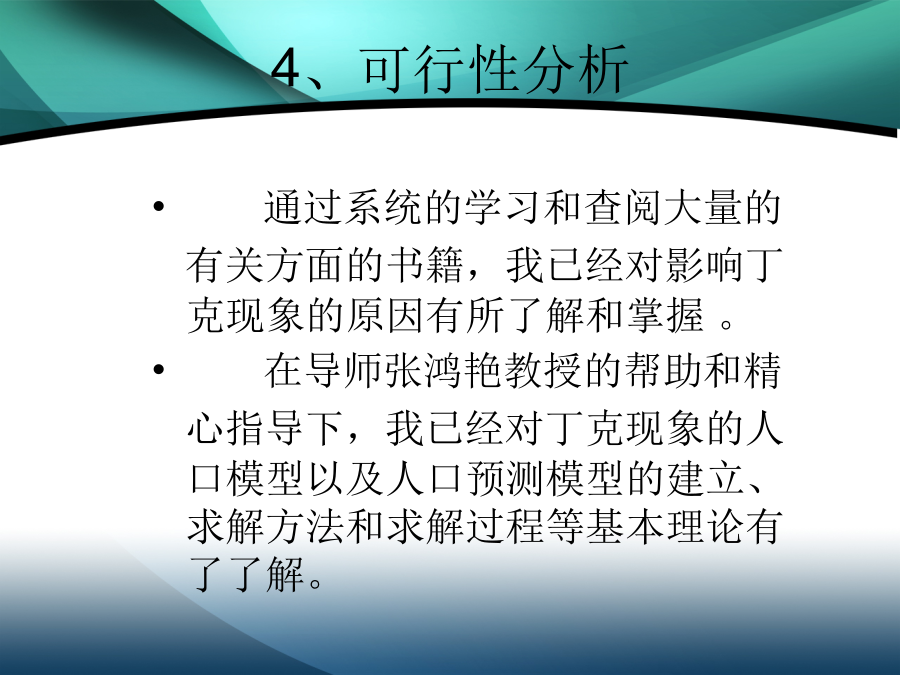 4、可行性分析

• 通过系统的学习和查阅大量的有关方面的书籍，我已经对影响丁克现象的原因有所了解和掌握 。

• 在导师张鸿艳教授的帮助和精心指导下，我已经对丁克现象的人口模型以及人口预测模型的建立、求解方法和求解过程等基本理论有了了解。